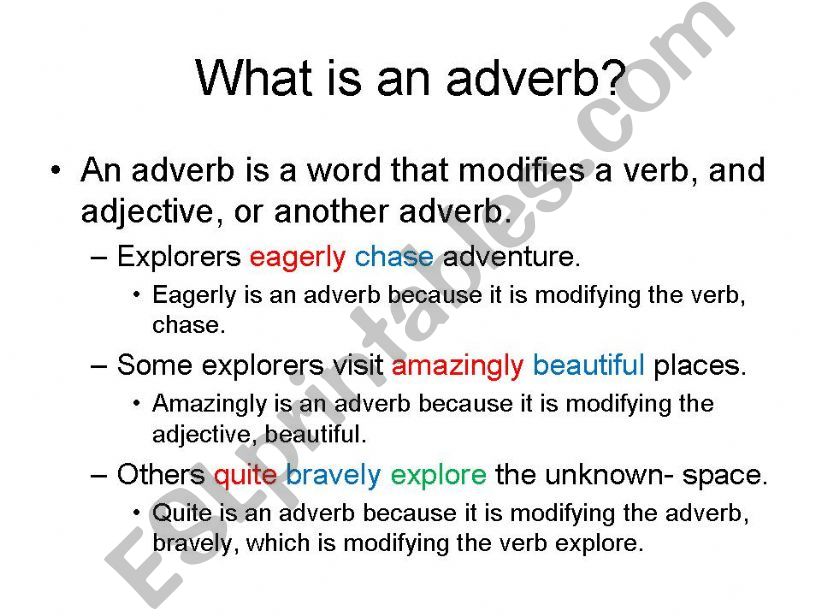 What is an adverb?

• An adverb is a word that modifies a verb, and adjective, or another adverb.

– Explorers eagerly chase adventure.

• Eagerly is an adverb because it is modifying the verb, chase.

– Some explorers visit amazingly beautiful places.

• Amazingly is an adverb because it is modifying the adjective, beautiful.

– Others quite bravely explore the unknown- space.

• Quite is an adverb because it is modifying the adverb, bravely, which is modifying the verb explore.

ESLprintables.com